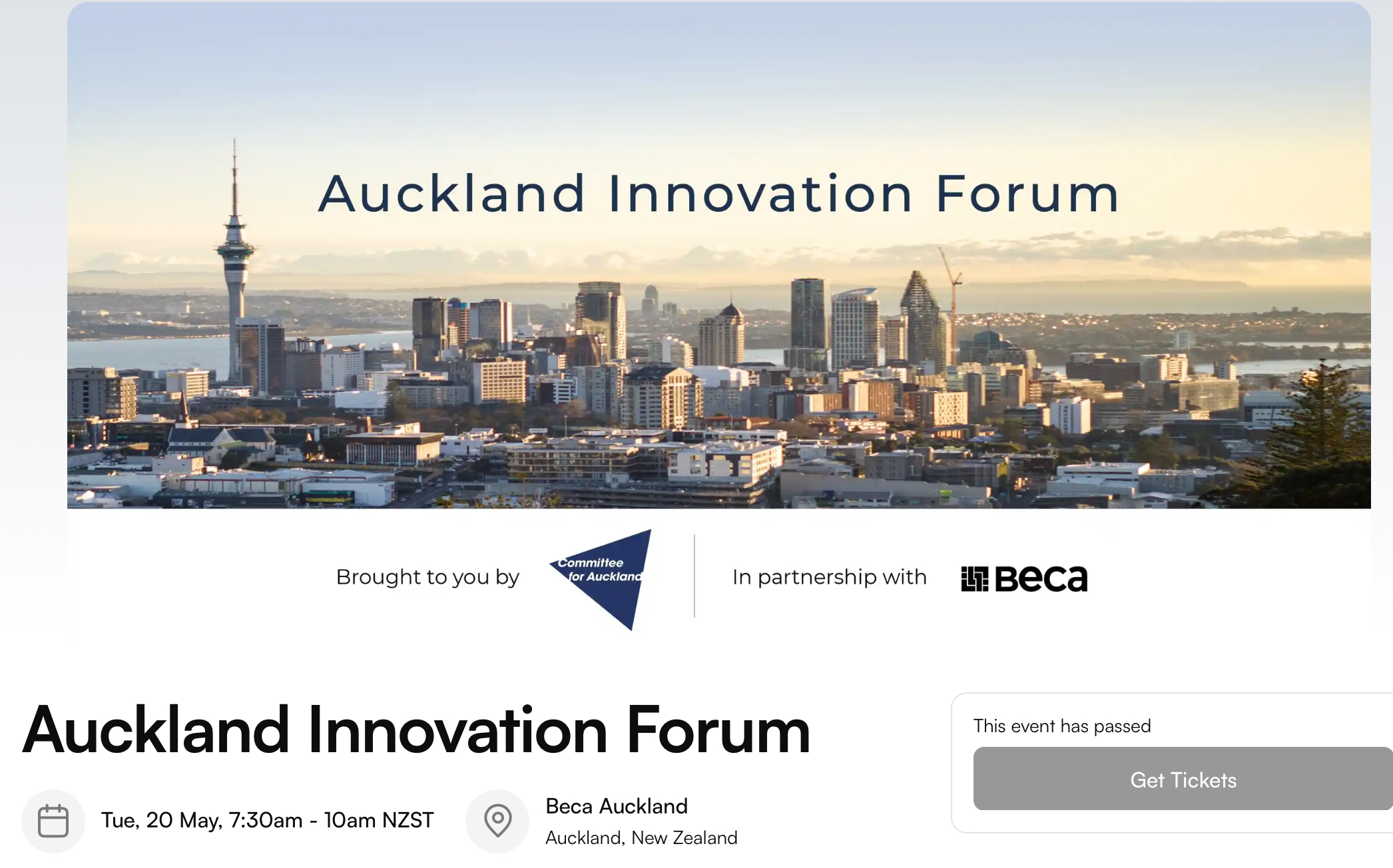 Auckland Innovation Forum

Brought to you by

Committee for Auckland

In partnership with

Beca

Auckland Innovation Forum

Tue, 20 May, 7:30am - 10am NZST

Beca Auckland

Auckland, New Zealand

This event has passed

Get Tickets